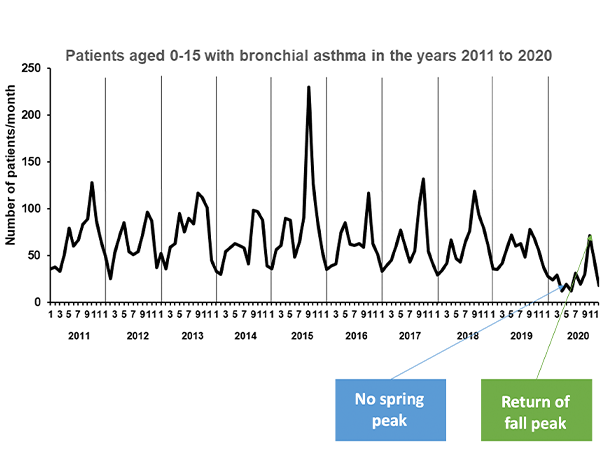 Patients aged 0-15 with bronchial asthma in the years 2011 to 2020

Number of patients/month

250
200
150
100
50
0

1 3 5 7 9 11 1 3 5 7 9 11 1 3 5 7 9 11 1 3 5 7 9 11 1 3 5 7 9 11 1 3 5 7 9 11 1 3 5 7 9 11 1 3 5 7 9 11 1 3 5 7 9 11 1 3 5 7 9 11

2011 2012 2013 2014 2015 2016 2017 2018 2019 2020

No spring peak

Return of fall peak